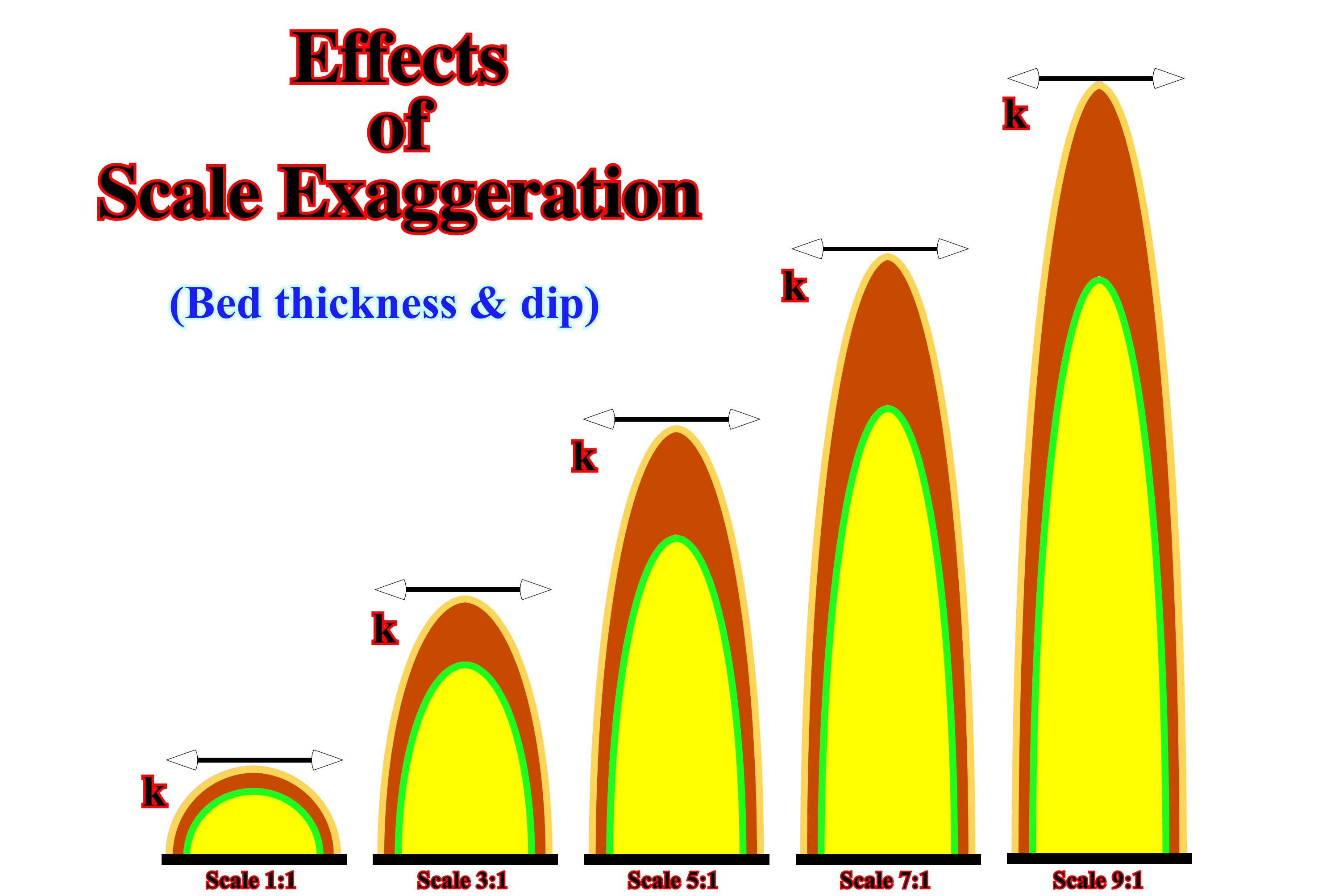 Effects of Scale Exaggeration

(Bed thickness & dip)

k

k

k

k

k

Scale 1:1

Scale 3:1

Scale 5:1

Scale 7:1

Scale 9:1